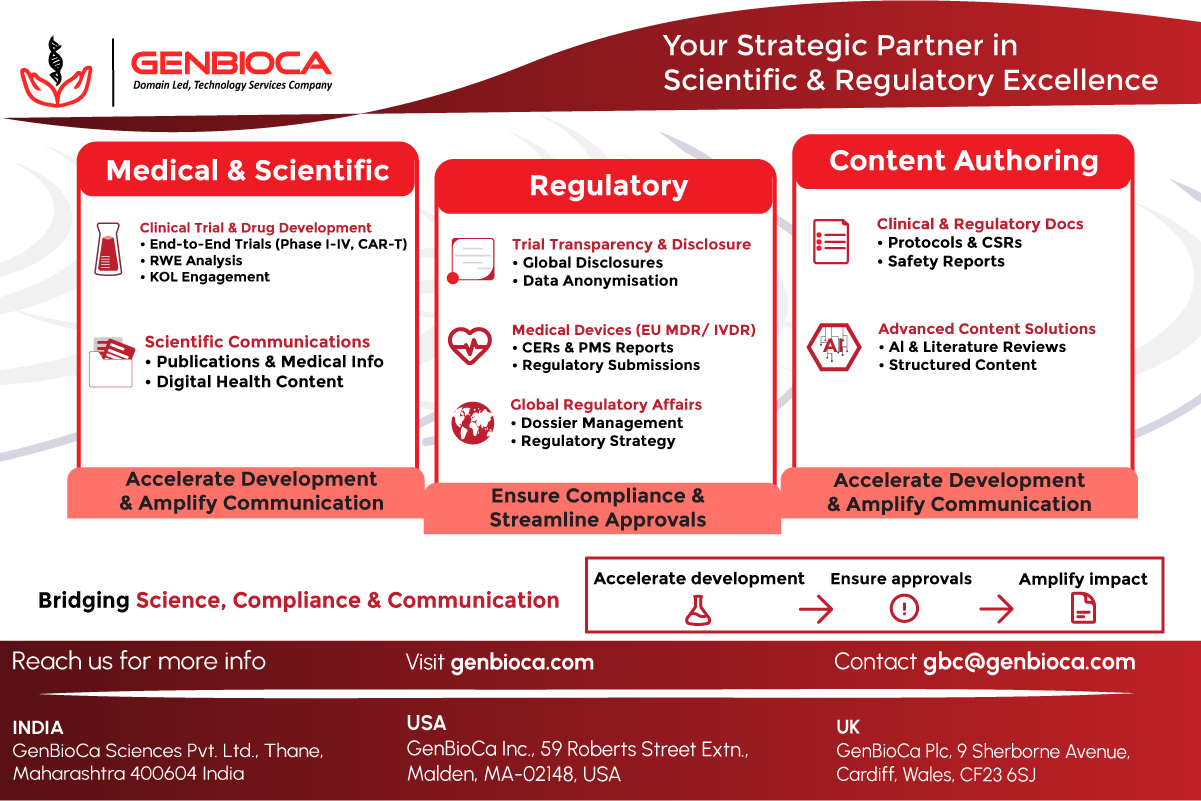 GENBIOCA
Domain Led, Technology Services Company

Your Strategic Partner in Scientific & Regulatory Excellence

Medical & Scientific

Clinical Trial & Drug Development
• End-to-End Trials (Phase I-IV, CAR-T)
• RWE Analysis
• KOL Engagement

Scientific Communications
• Publications & Medical Info
• Digital Health Content

Accelerate Development & Amplify Communication

Regulatory

Trial Transparency & Disclosure
• Global Disclosures
• Data Anonymisation

Medical Devices (EU MDR/ IVDR)
• CERs & PMS Reports
• Regulatory Submissions

Global Regulatory Affairs
• Dossier Management
• Regulatory Strategy

Ensure Compliance & Streamline Approvals

Content Authoring

Clinical & Regulatory Docs
• Protocols & CSRs
• Safety Reports

AI

Advanced Content Solutions
• AI & Literature Reviews
• Structured Content

Accelerate Development & Amplify Communication

Bridging Science, Compliance & Communication

Accelerate development → Ensure approvals → Amplify impact

Reach us for more info

Visit genbioca.com

Contact gbc@genbioca.com

INDIA
GenBioCa Sciences Pvt. Ltd., Thane, Maharashtra 400604 India

USA
GenBioCa Inc., 59 Roberts Street Extn., Malden, MA-02148, USA

UK
GenBioCa Plc, 9 Sherborne Avenue, Cardiff, Wales, CF23 6SJ